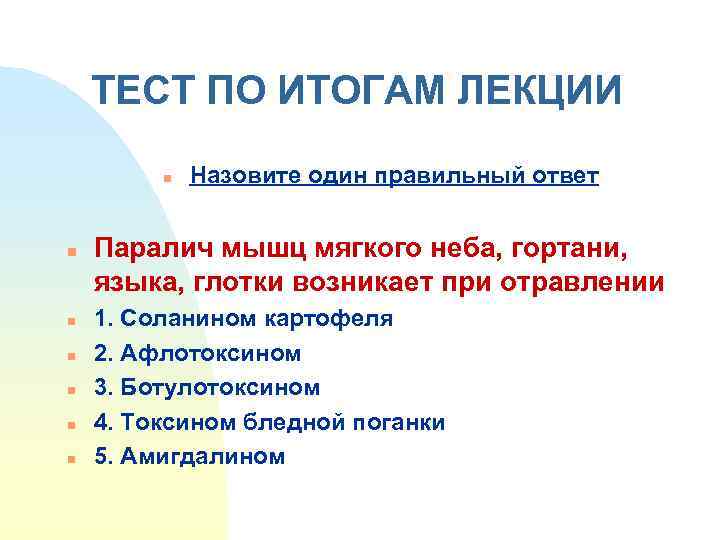 ТЕСТ ПО ИТОГАМ ЛЕКЦИИ

Назовите один правильный ответ

Паралич мышц мягкого неба, гортани, языка, глотки возникает при отравлении

1. Соланином картофеля
2. Афлотоксином
3. Ботулотоксином
4. Токсином бледной поганки
5. Амигдалином